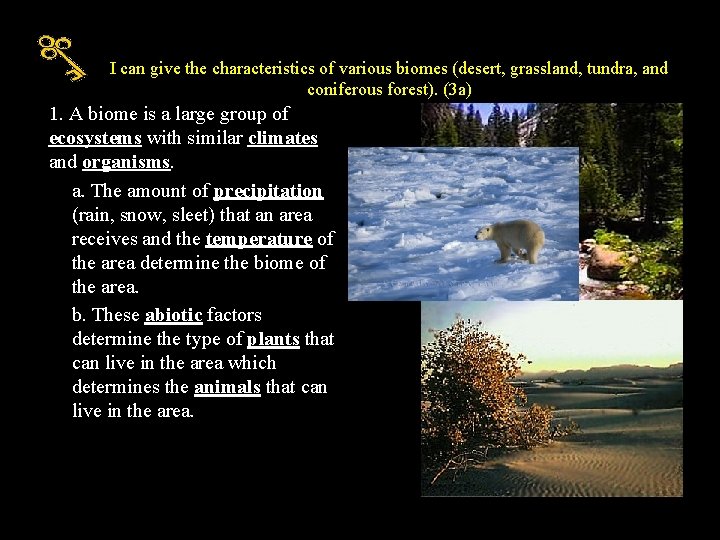 I can give the characteristics of various biomes (desert, grassland, tundra, and coniferous forest). (3a)

1. A biome is a large group of ecosystems with similar climates and organisms.

a. The amount of precipitation (rain, snow, sleet) that an area receives and the temperature of the area determine the biome of the area.

b. These abiotic factors determine the type of plants that can live in the area which determines the animals that can live in the area.